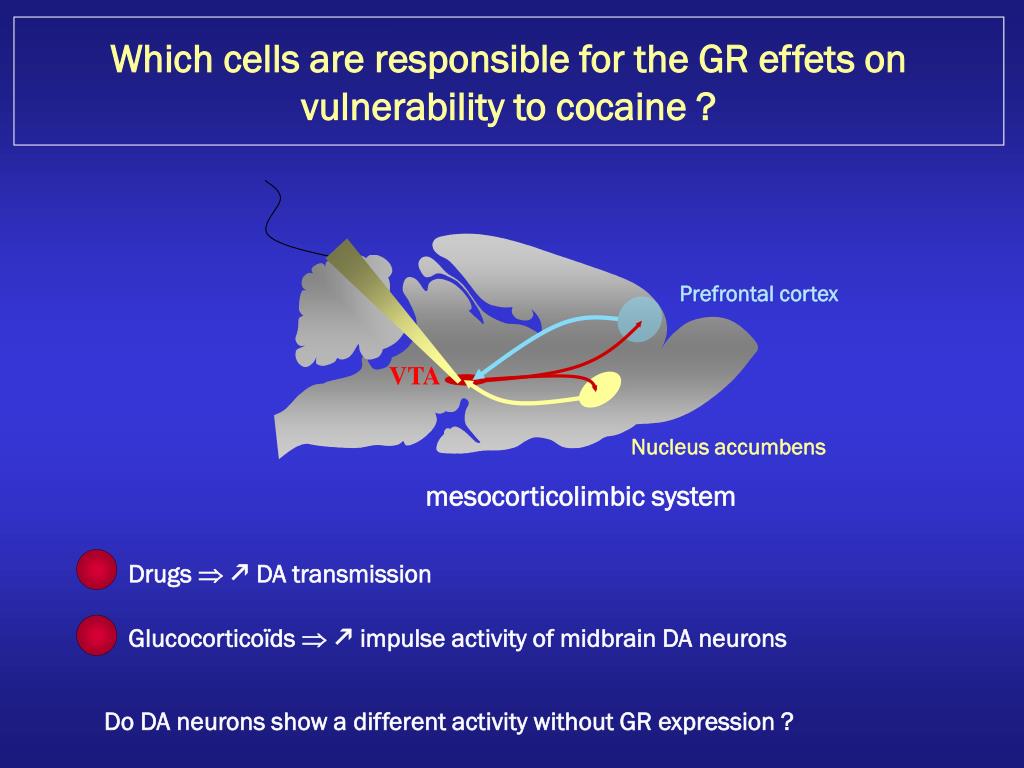 Which cells are responsible for the GR effets on vulnerability to cocaine ?

Prefrontal cortex

VTA

Nucleus accumbens

mesocorticolimbic system

Drugs $\Rightarrow$ ↗ DA transmission

Glucocorticoïds $\Rightarrow$ ↗ impulse activity of midbrain DA neurons

Do DA neurons show a different activity without GR expression ?